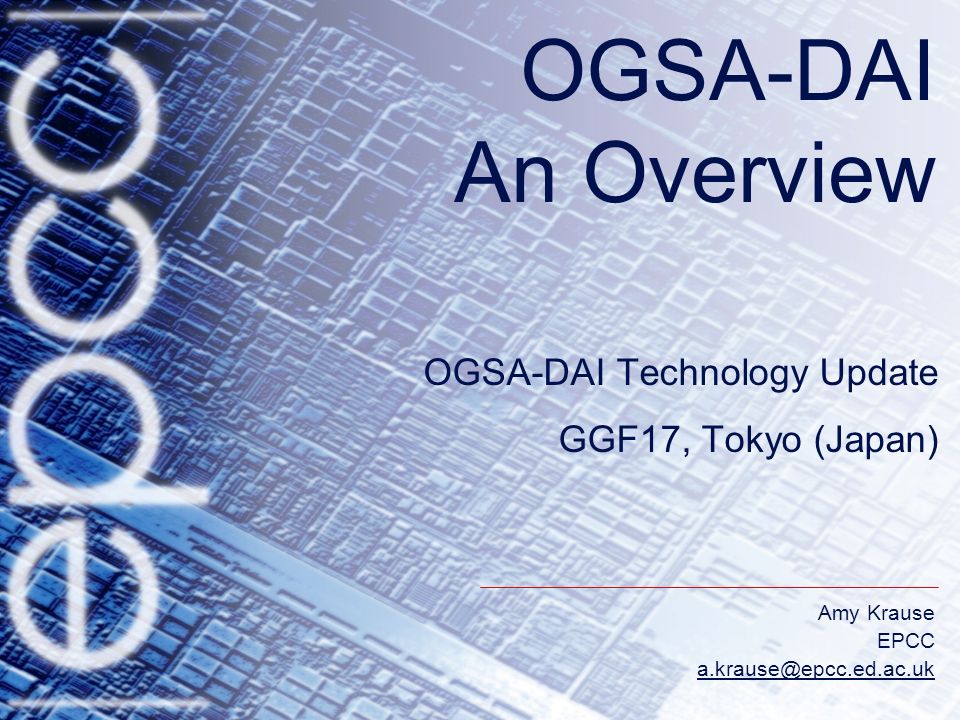 epcc

OGSA-DAI
An Overview

OGSA-DAI Technology Update

GGF17, Tokyo (Japan)

Amy Krause
EPCC
a.krause@epcc.ed.ac.uk